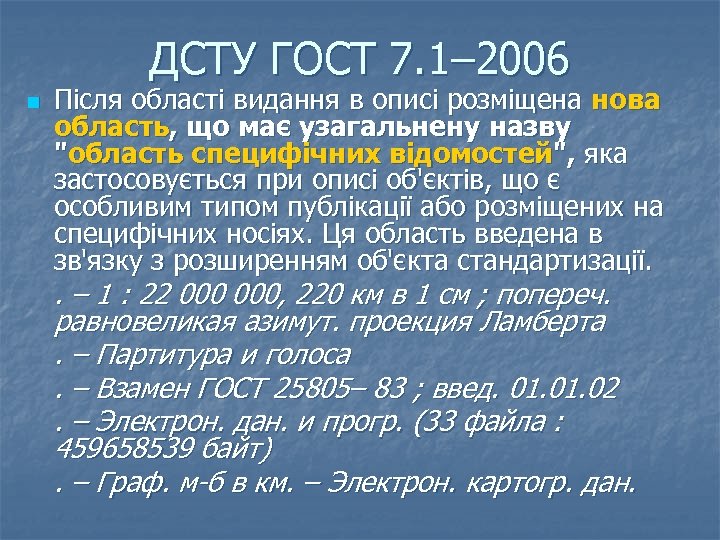 ДСТУ ГОСТ 7.1–2006

Після області видання в описі розміщена нова область, що має узагальнену назву "область специфічних відомостей", яка застосовується при описі об'єктів, що є особливим типом публікації або розміщених на специфічних носіях. Ця область введена в зв'язку з розширенням об'єкта стандартизації.

. – 1 : 22 000 000, 220 км в 1 см ; попереч. равновеликая азимут. проекция Ламберта

. – Партитура и голоса

. – Взамен ГОСТ 25805– 83 ; введ. 01.01.02

. – Электрон. дан. и прогр. (33 файла : 459658539 байт)

. – Граф. м-б в км. – Электрон. картогр. дан.